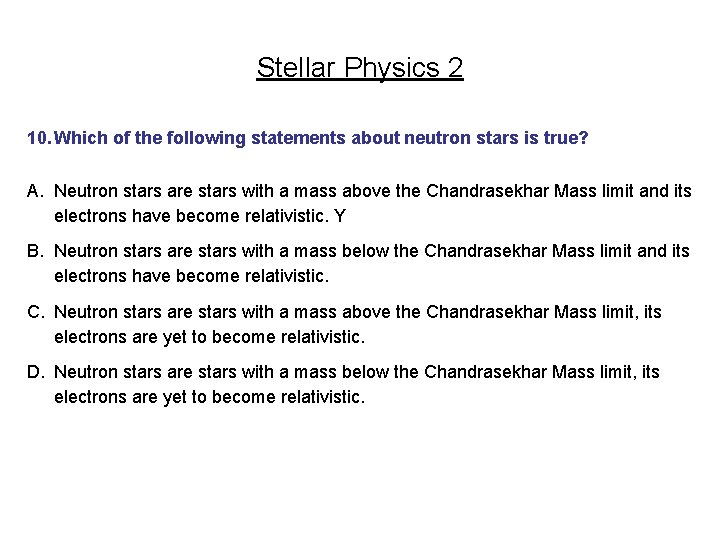 Stellar Physics 2

10. Which of the following statements about neutron stars is true?

A. Neutron stars are stars with a mass above the Chandrasekhar Mass limit and its electrons have become relativistic. Y

B. Neutron stars are stars with a mass below the Chandrasekhar Mass limit and its electrons have become relativistic.

C. Neutron stars are stars with a mass above the Chandrasekhar Mass limit, its electrons are yet to become relativistic.

D. Neutron stars are stars with a mass below the Chandrasekhar Mass limit, its electrons are yet to become relativistic.